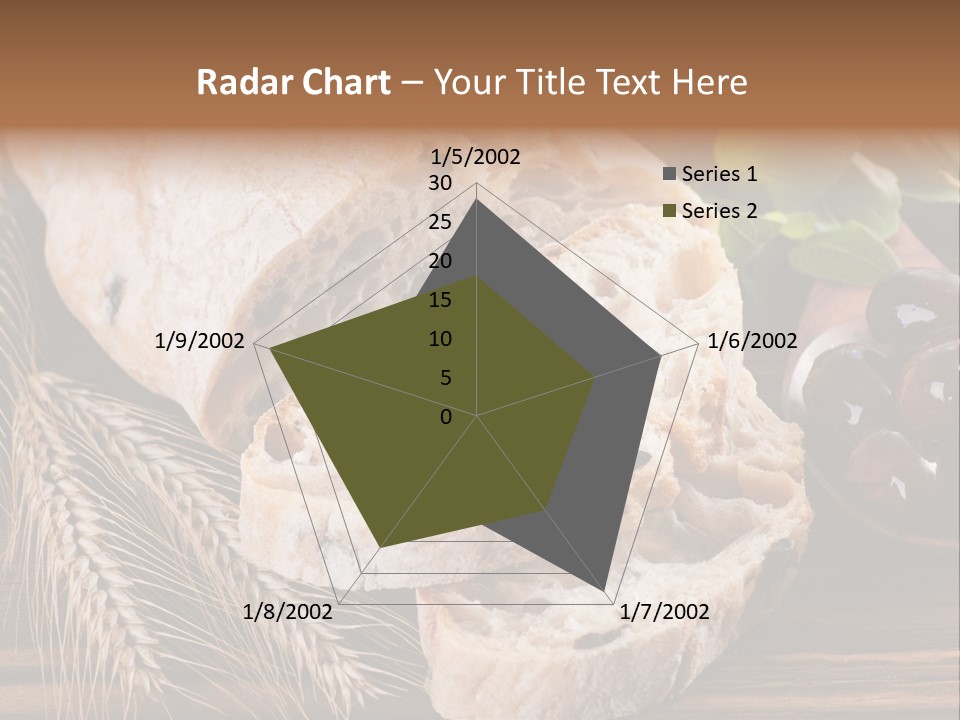 Radar Chart – Your Title Text Here

1/5/2002
30
25
20
15
10
5
0
1/6/2002
1/7/2002
1/8/2002
1/9/2002

Series 1
Series 2